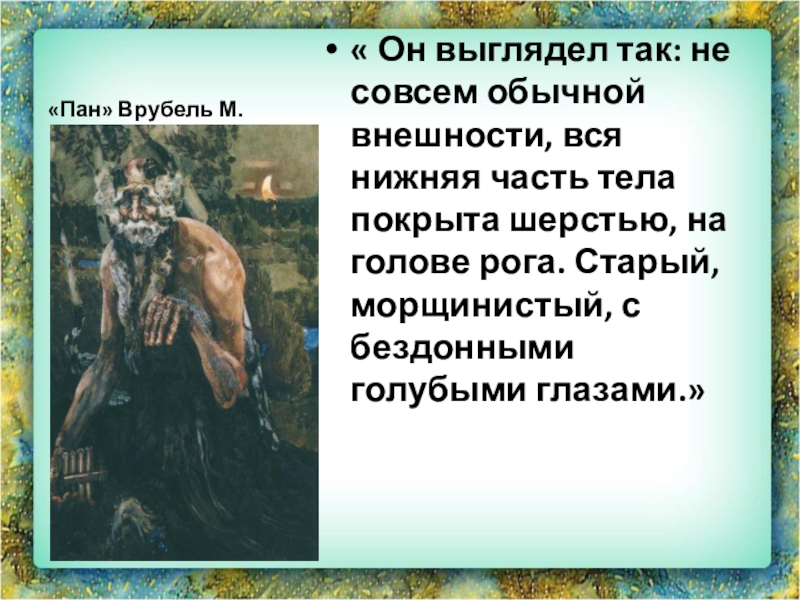 «Пан» Врубель М.

• « Он выглядел так: не совсем обычной внешности, вся нижняя часть тела покрыта шерстью, на голове рога. Старый, морщинистый, с бездонными голубыми глазами.»